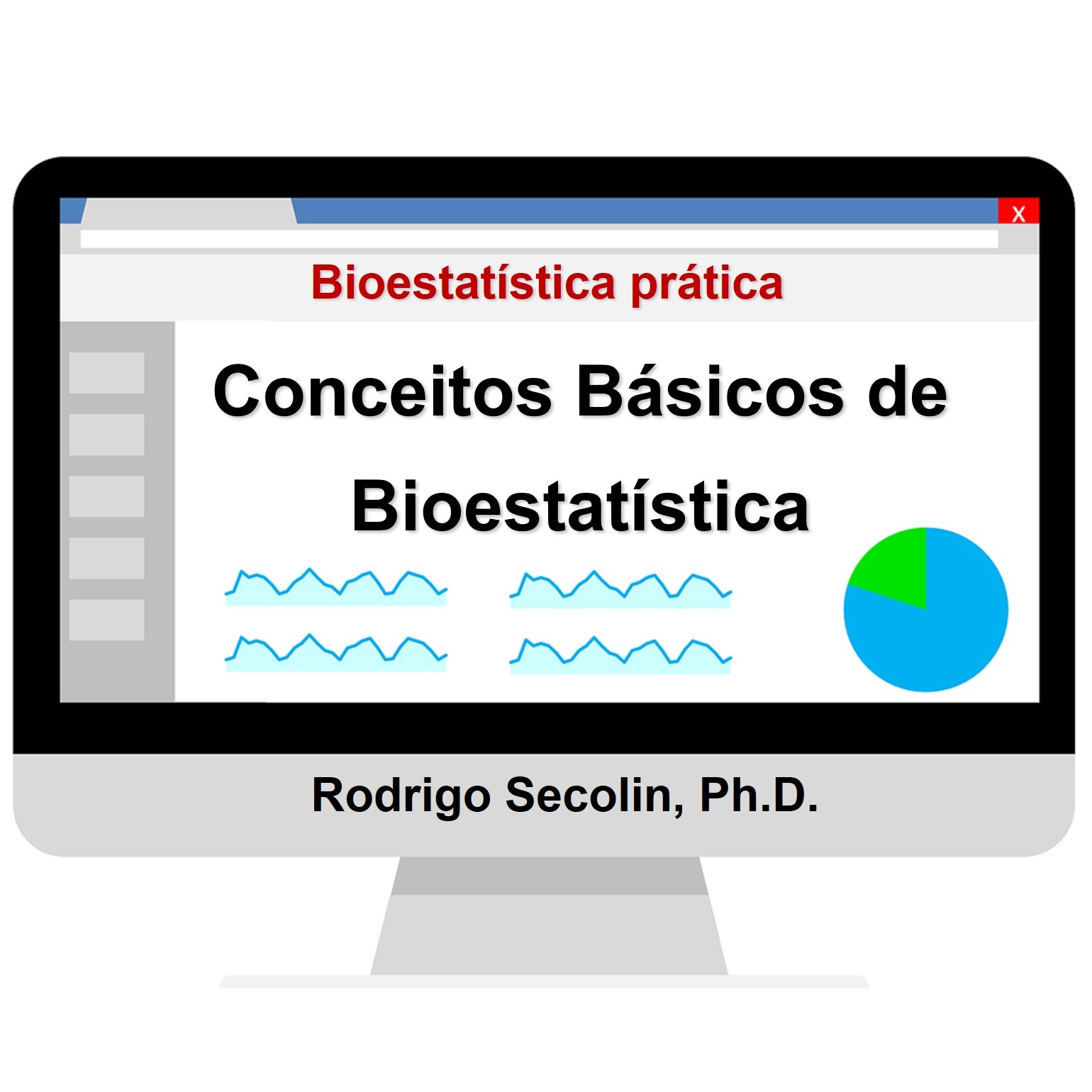 X

Bioestatística prática

Conceitos Básicos de Bioestatística

Rodrigo Secolin, Ph.D.